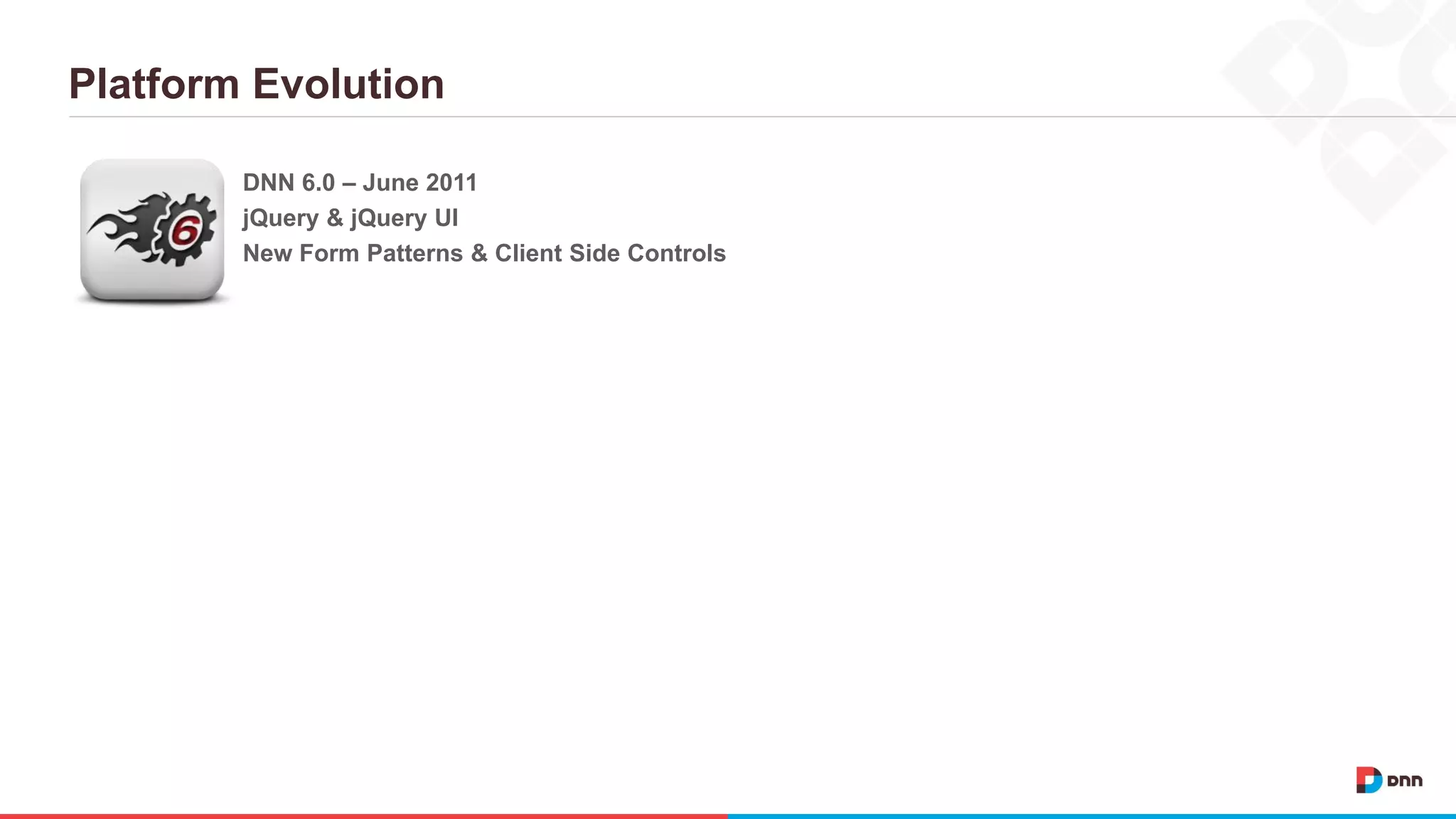 Platform Evolution

6

DNN 6.0 – June 2011
jQuery & jQuery UI
New Form Patterns & Client Side Controls

DNN